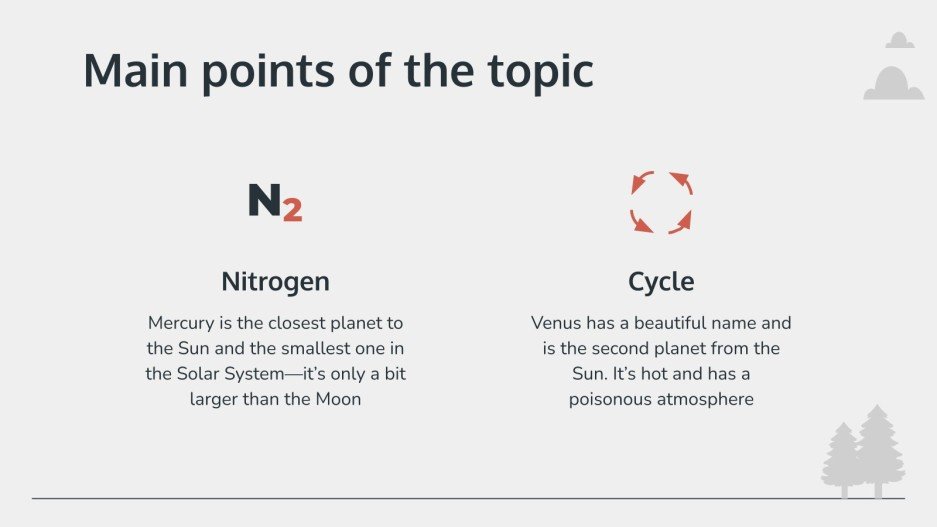 Main points of the topic

$N_2$

Nitrogen

Mercury is the closest planet to the Sun and the smallest one in the Solar System—it's only a bit larger than the Moon

Cycle

Venus has a beautiful name and is the second planet from the Sun. It's hot and has a poisonous atmosphere